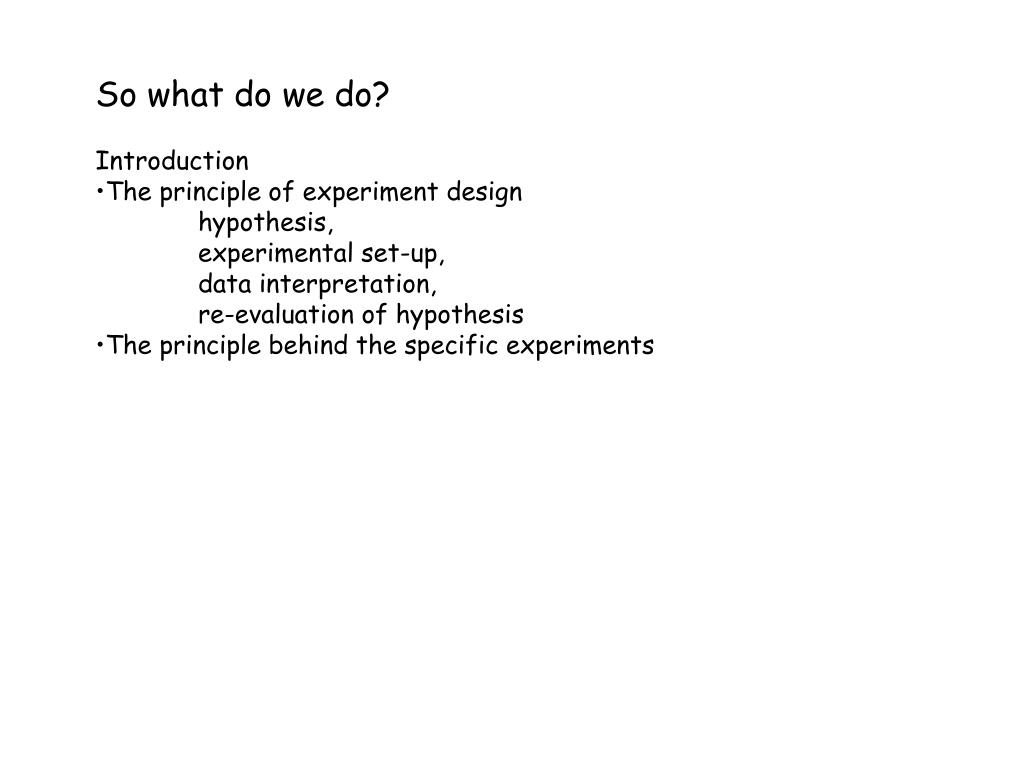 So what do we do?

Introduction
•The principle of experiment design
hypothesis,
experimental set-up,
data interpretation,
re-evaluation of hypothesis
•The principle behind the specific experiments